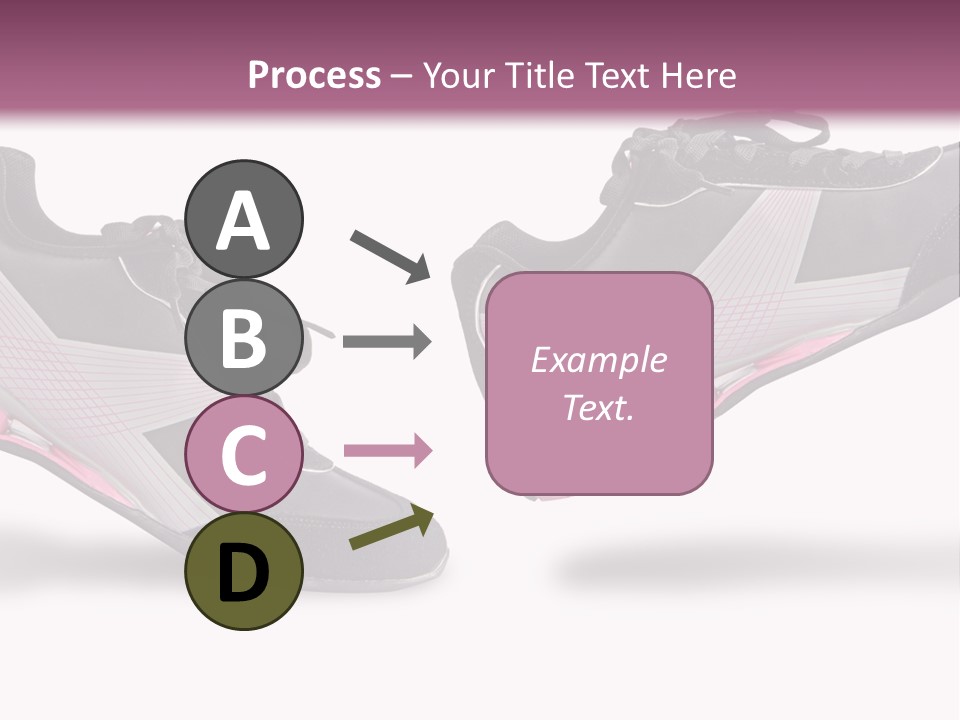 Process – Your Title Text Here

A

B

C

D

Example Text.